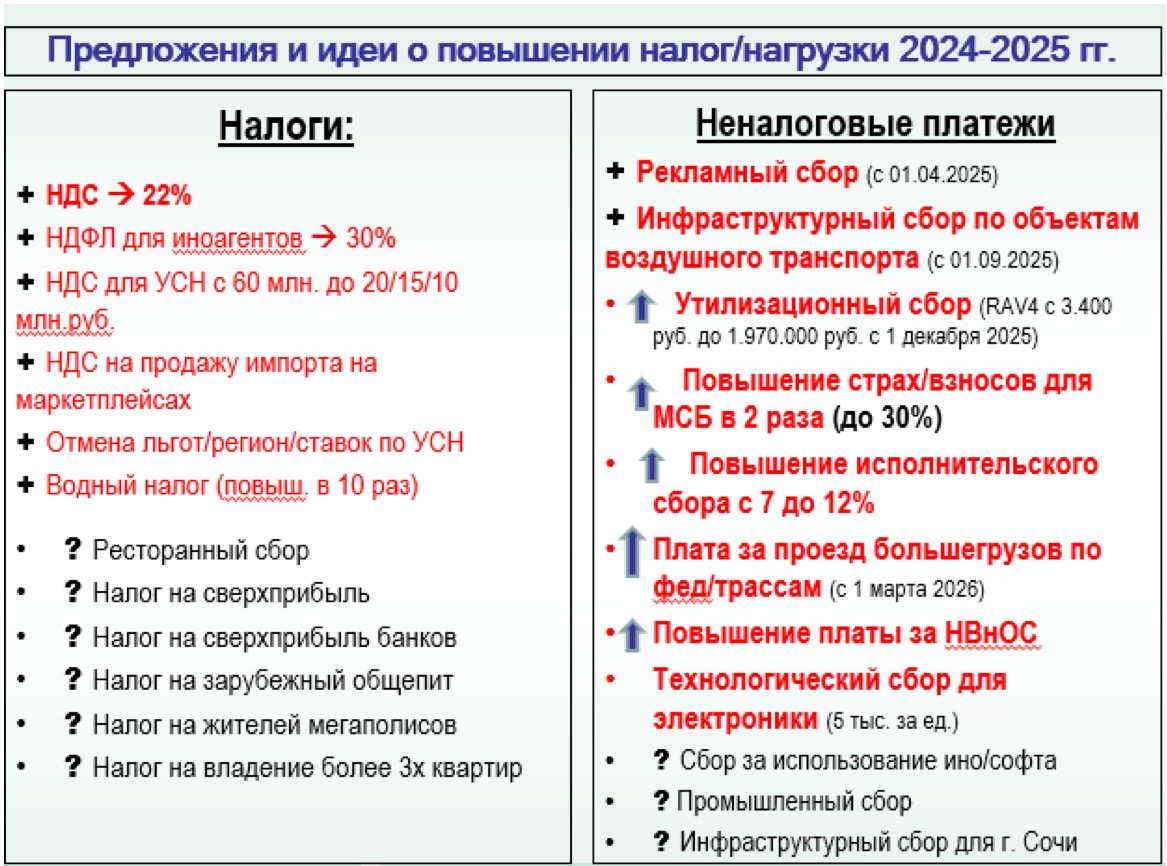 Предложения и идеи о повышении налог/нагрузки 2024-2025 гг.

Налоги:

+ НДС → 22%

+ НДФЛ для иноагентов → 30%

+ НДС для УСН с 60 млн. до 20/15/10 млн.руб.

+ НДС на продажу импорта на маркетплейсах

+ Отмена льгот/регион/ставок по УСН

+ Водный налог (повыш. в 10 раз)

• ? Ресторанный сбор

• ? Налог на сверхприбыль

• ? Налог на сверхприбыль банков

• ? Налог на зарубежный общепит

• ? Налог на жителей мегаполисов

• ? Налог на владение более 3х квартир

Неналоговые платежи

+ Рекламный сбор (с 01.04.2025)

+ Инфраструктурный сбор по объектам воздушного транспорта (с 01.09.2025)

• Утилизационный сбор (RAV4 с 3.400 руб. до 1.970.000 руб. с 1 декабря 2025)

• Повышение страх/взносов для МСБ в 2 раза (до 30%)

• Повышение исполнительского сбора с 7 до 12%

• Плата за проезд большегрузов по фед/трассам (с 1 марта 2026)

• Повышение платы за НВнОС

• Технологический сбор для электроники (5 тыс. за ед.)

• ? Сбор за использование ино/софта

• ? Промышленный сбор

• ? Инфраструктурный сбор для г. Сочи